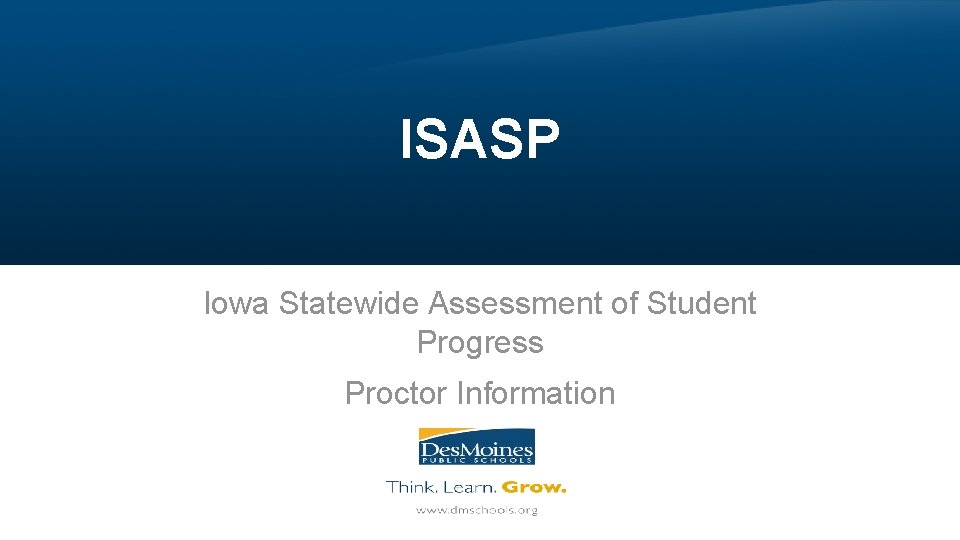 ISASP

Iowa Statewide Assessment of Student Progress

Proctor Information

DesMoines
PUBLIC SCHOOLS

Think. Learn. Grow.

www.dmschools.org